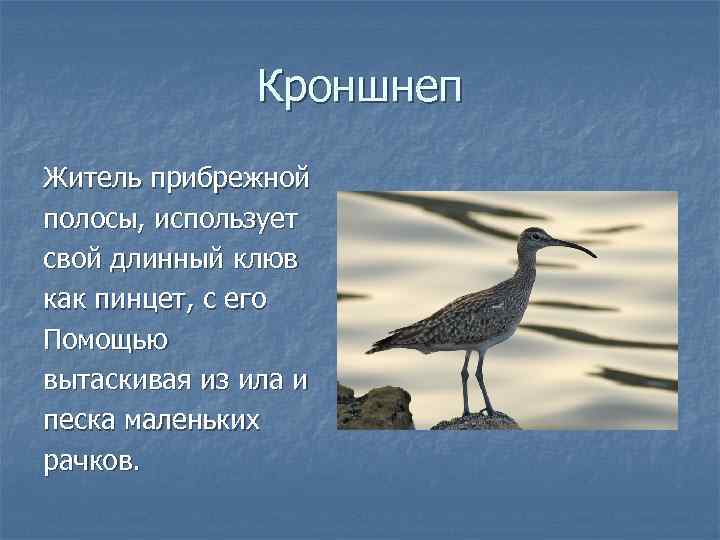 Кроншнеп

Житель прибрежной полосы, использует свой длинный клюв как пинцет, с его Помощью вытаскивая из ила и песка маленьких рачков.